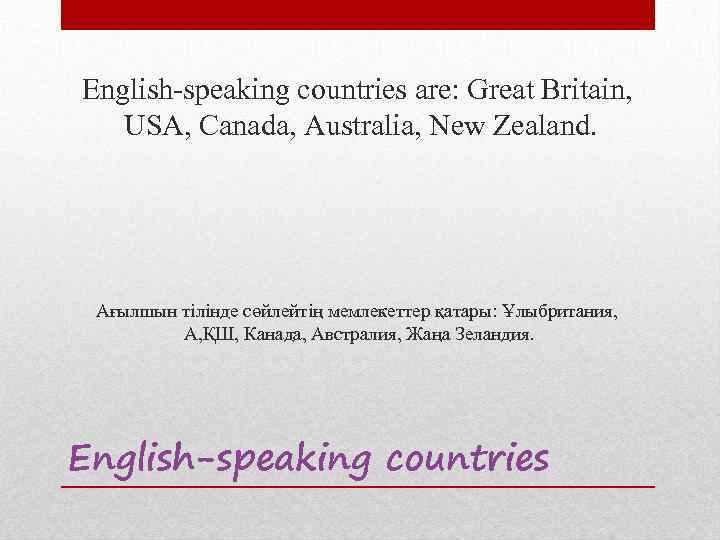 English-speaking countries are: Great Britain, USA, Canada, Australia, New Zealand.

Ағылшын тілінде сөйлейтің мемлекеттер қатары: Ұлыбритания, А,ҚШ, Канада, Австралия, Жаңа Зеландия.

English-speaking countries